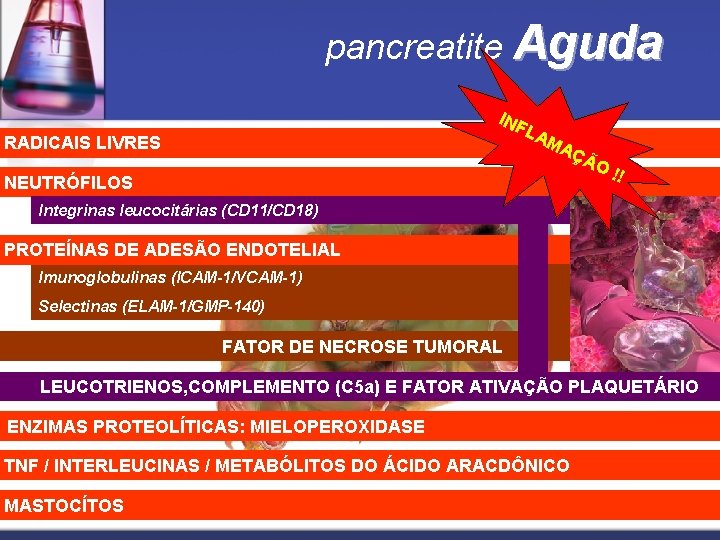 pancreatite Aguda

INFLAMAÇÃO !!

RADICAIS LIVRES

NEUTRÓFILOS

Integrinas leucocitárias (CD11/CD18)

PROTEÍNAS DE ADESÃO ENDOTELIAL

Imunoglobulinas (ICAM-1/VCAM-1)

Selectinas (ELAM-1/GMP-140)

FATOR DE NECROSE TUMORAL

LEUCOTRIENOS,COMPLEMENTO (C5a) E FATOR ATIVAÇÃO PLAQUETÁRIO

ENZIMAS PROTEOLÍTICAS: MIELOPEROXIDASE

TNF / INTERLEUCINAS / METABÓLITOS DO ÁCIDO ARACDÔNICO

MASTOCÍTOS